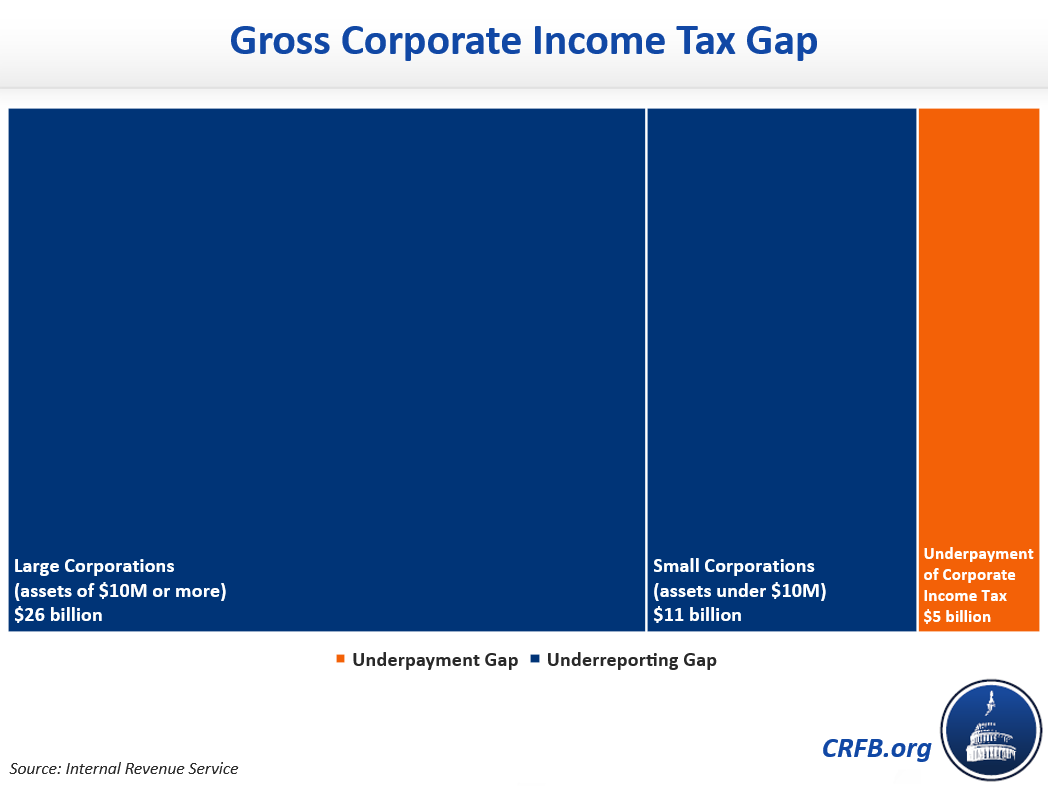 Gross Corporate Income Tax Gap

Large Corporations (assets of \$10M or more) \$26 billion

Small Corporations (assets under \$10M) \$11 billion

Underpayment of Corporate Income Tax \$5 billion

Underpayment Gap Underreporting Gap

CRFB.org

Source: Internal Revenue Service